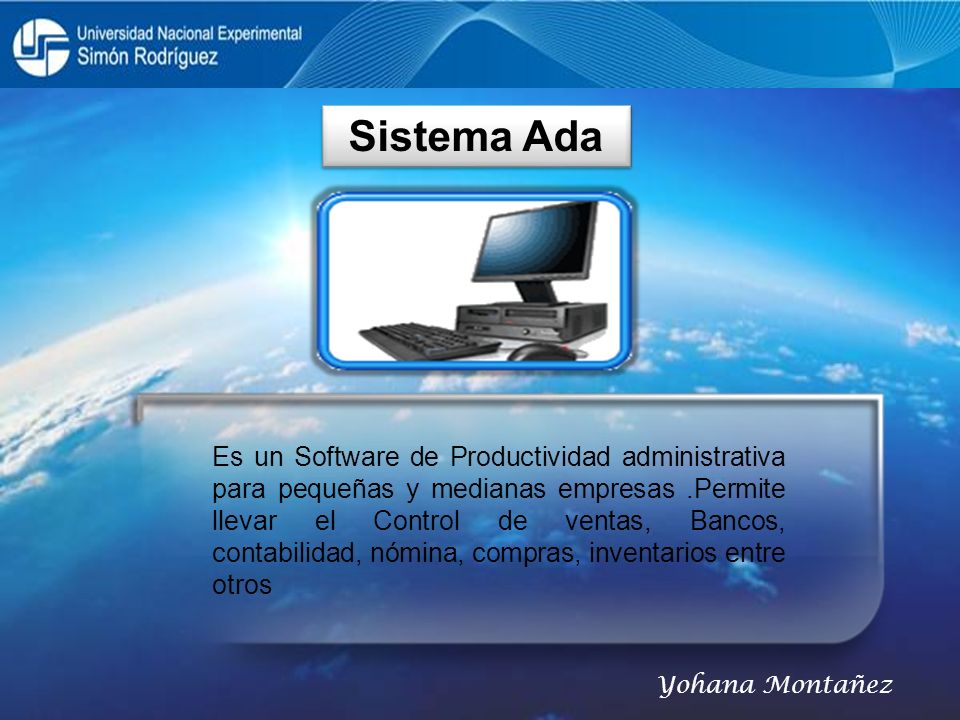 Universidad Nacional Experimental
Simón Rodríguez

Sistema Ada

Es un Software de Productividad administrativa para pequeñas y medianas empresas .Permite llevar el Control de ventas, Bancos, contabilidad, nómina, compras, inventarios entre otros

Yohana Montañez